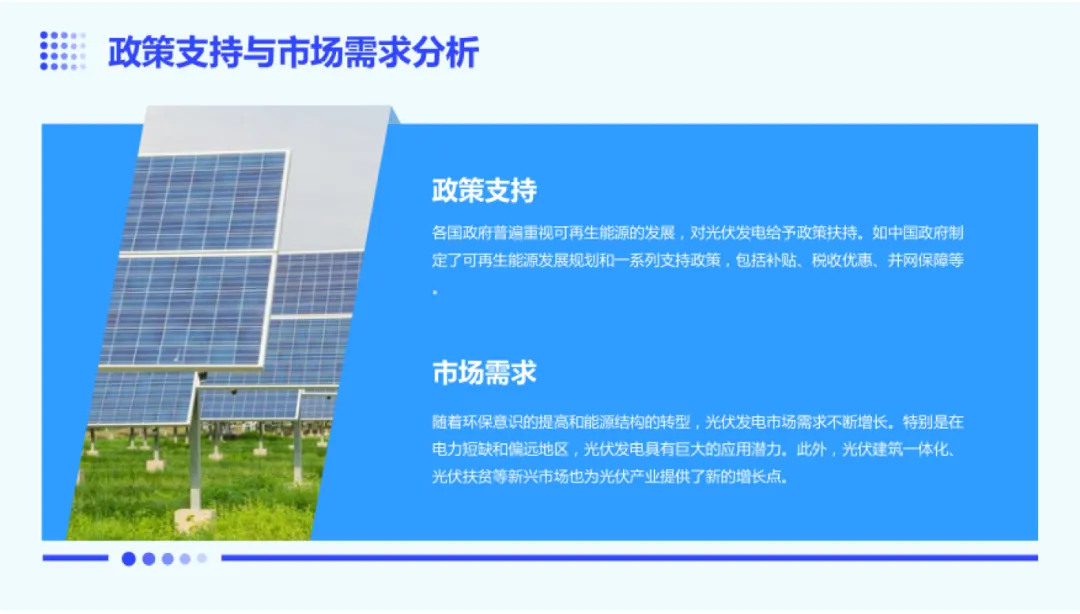 政策支持与市场需求分析

政策支持

各国政府普遍重视可再生能源的发展，对光伏发电给予政策扶持。如中国政府制定了可再生能源发展规划和一系列支持政策，包括补贴、税收优惠、并网保障等。

市场需求

随着环保意识的提高和能源结构的转型，光伏发电市场需求不断增长。特别是在电力短缺和偏远地区，光伏发电具有巨大的应用潜力。此外，光伏建筑一体化、光伏扶贫等新兴市场也为光伏产业提供了新的增长点。